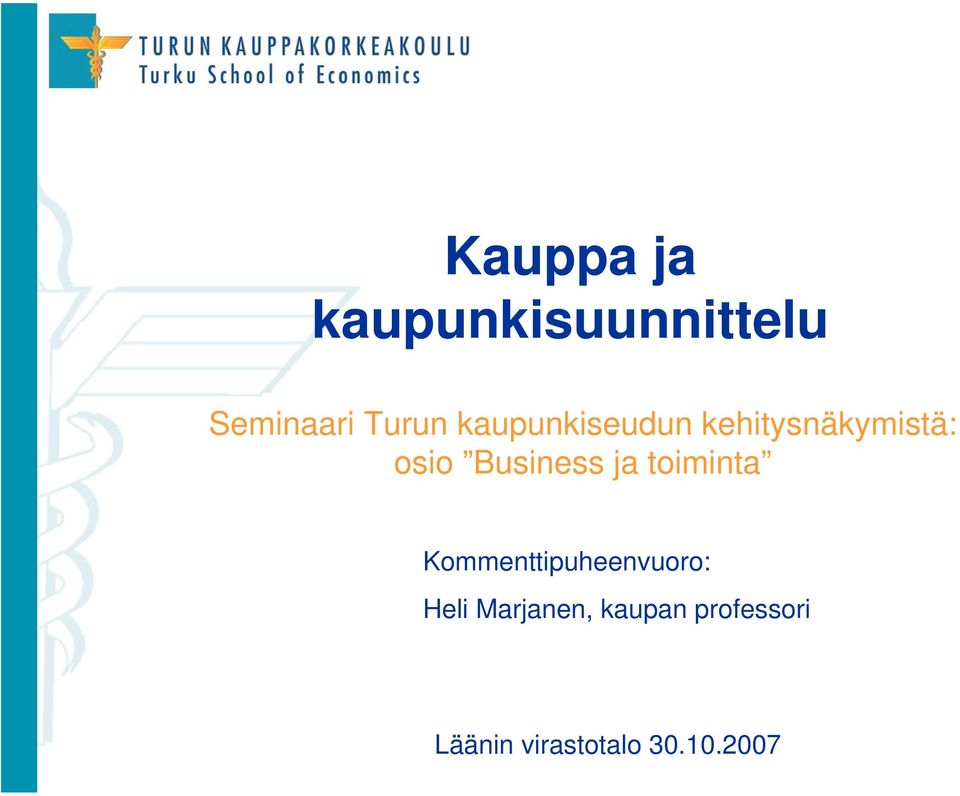 TURUN KAUPPAKORKEAKOULU
Turku School of Economics

Kauppa ja kaupunkisuunnittelu

Seminaari Turun kaupunkiseudun kehitysnäkymistä: osio ”Business ja toiminta”

Kommenttipuheenvuoro:
Heli Marjanen, kaupan professori

Läänin virastotalo 30.10.2007